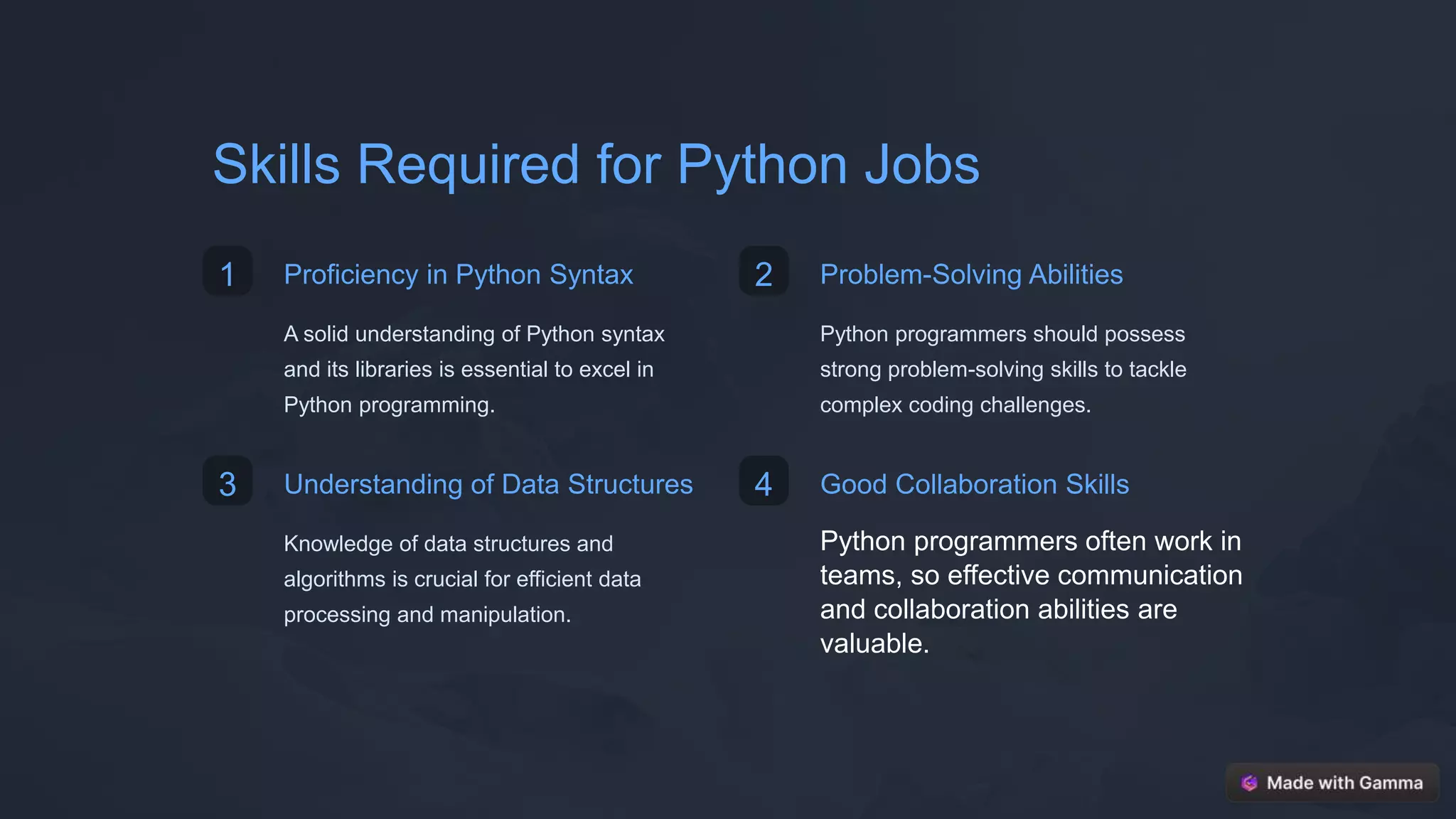 Skills Required for Python Jobs

1

Proficiency in Python Syntax

A solid understanding of Python syntax and its libraries is essential to excel in Python programming.

2

Problem-Solving Abilities

Python programmers should possess strong problem-solving skills to tackle complex coding challenges.

3

Understanding of Data Structures

Knowledge of data structures and algorithms is crucial for efficient data processing and manipulation.

4

Good Collaboration Skills

Python programmers often work in teams, so effective communication and collaboration abilities are valuable.

Made with Gamma